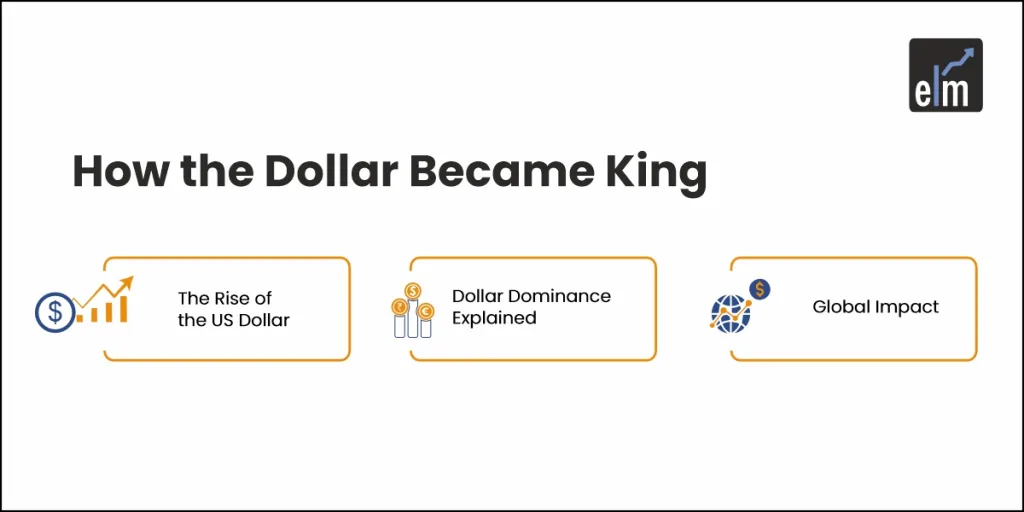 elm

How the Dollar Became King

The Rise of the US Dollar

Dollar Dominance Explained

Global Impact